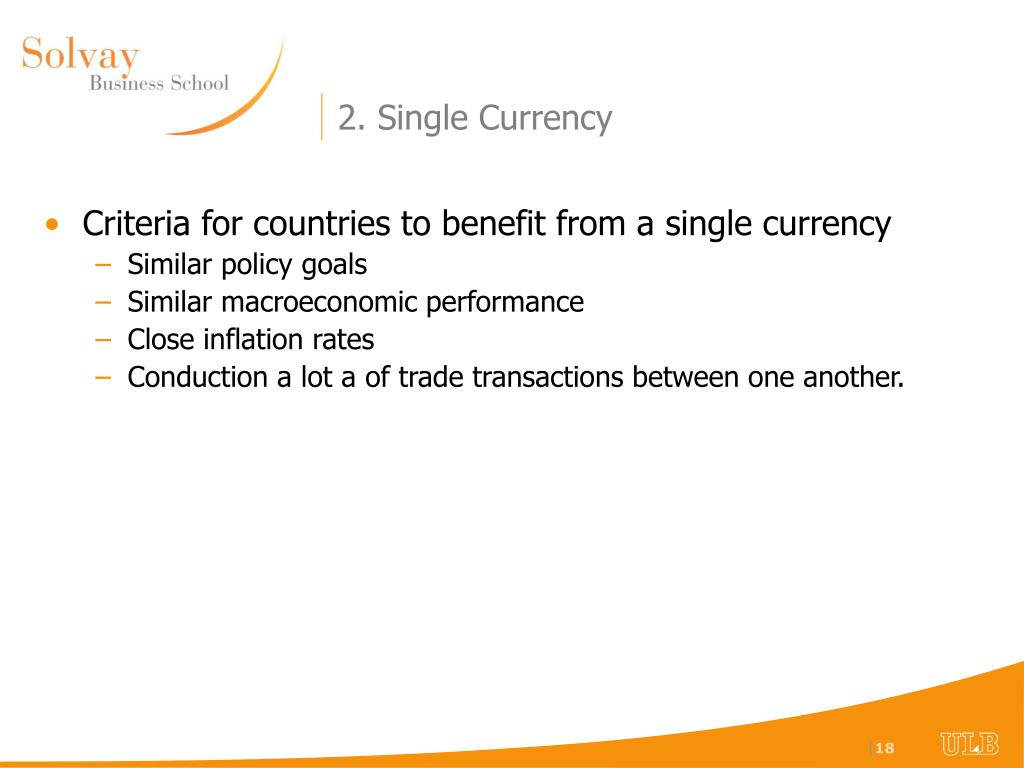 Solvay
Business School

2. Single Currency

• Criteria for countries to benefit from a single currency
– Similar policy goals
– Similar macroeconomic performance
– Close inflation rates
– Conduction a lot a of trade transactions between one another.

18

ULB